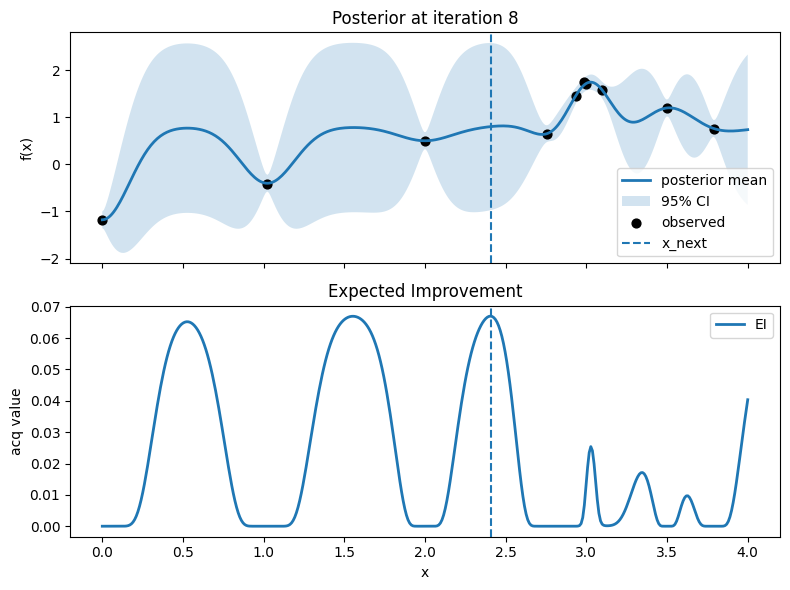 Posterior at iteration 8

f(x)

2
1
0
−1
−2

posterior mean
95% CI
observed
x_next

Expected Improvement

acq value

0.07
0.06
0.05
0.04
0.03
0.02
0.01
0.00

EI

0.0
0.5
1.0
1.5
2.0
2.5
3.0
3.5
4.0

x